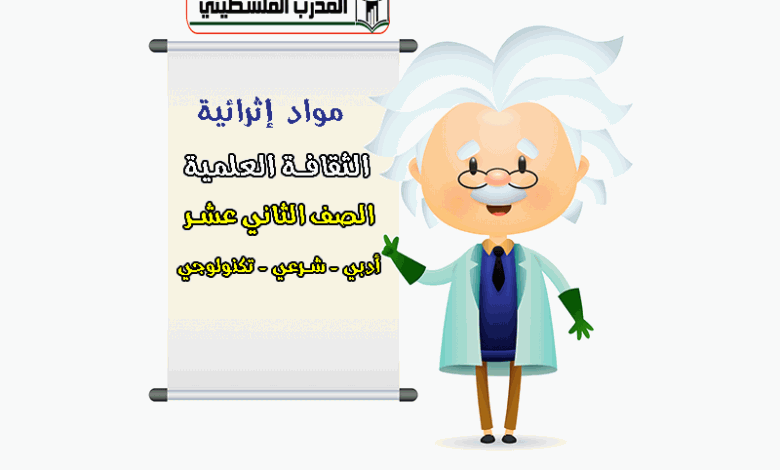 المدرب الفلسطيني

مواد إثرائية

الثقافة العلمية

الصف الثاني عشر

أدبي - شرعي - تكنولوجي